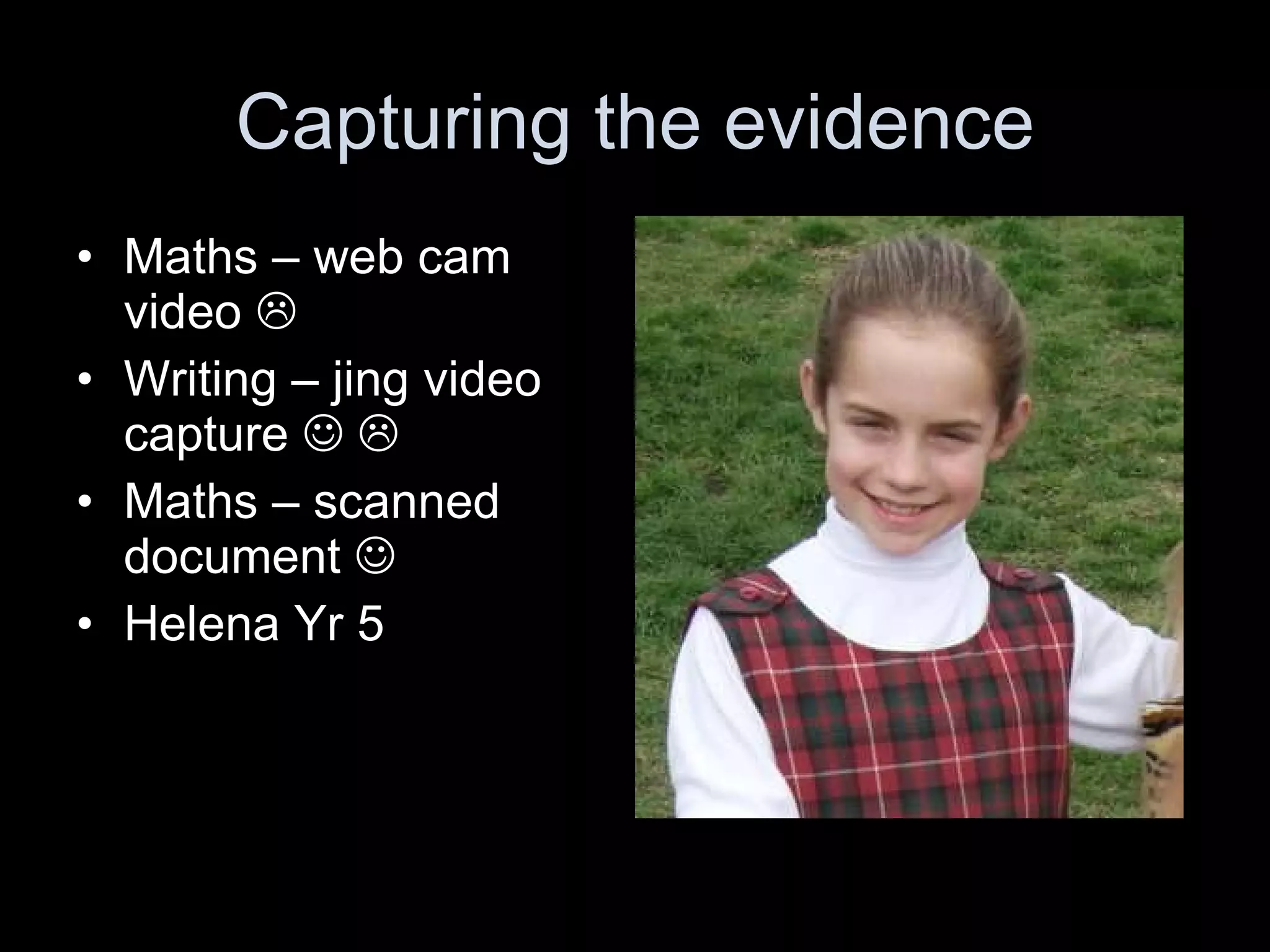 Capturing the evidence

• Maths – web cam video ☹
• Writing – jing video capture ☺ ☹
• Maths – scanned document ☺
• Helena Yr 5